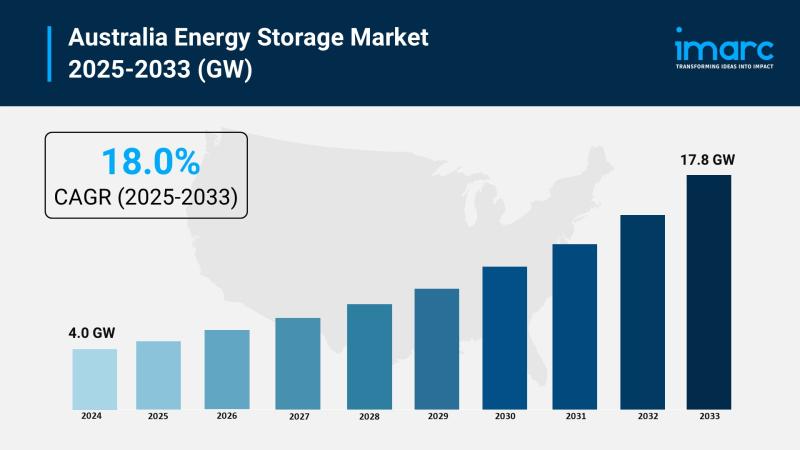 Australia Energy Storage Market 2025-2033 (GW)

imarc
TRANSFORMING IDEAS INTO IMPACT

18.0%
CAGR (2025-2033)

4.0 GW

17.8 GW

2024
2025
2026
2027
2028
2029
2030
2031
2032
2033